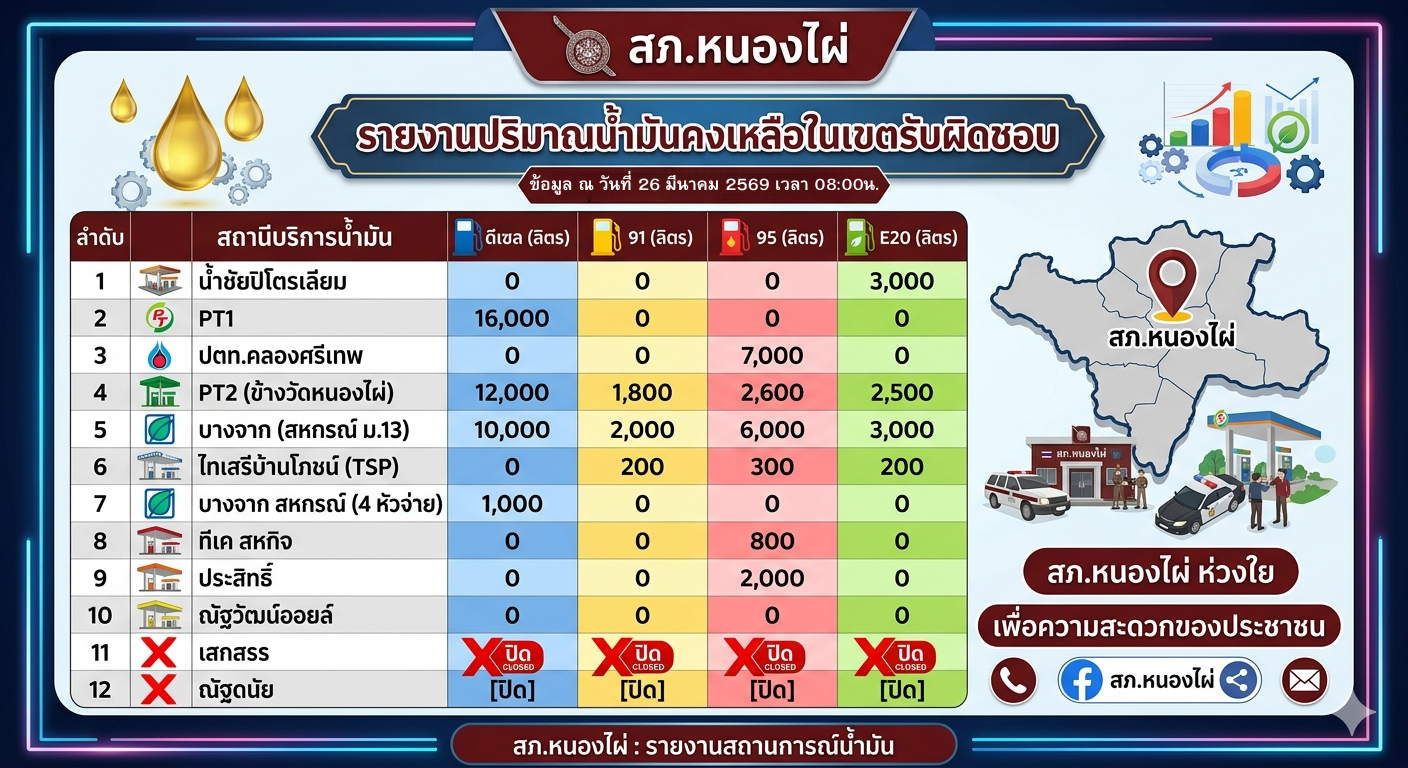 สภ.หนองไผ่

รายงานปริมาณน้ำมันคงเหลือในเขตรับผิดชอบ

ข้อมูล ณ วันที่ 26 มีนาคม 2569 เวลา 08:00น.

| ลำดับ | | สถานีบริการน้ำมัน | ดีเซล (ลิตร) | 91 (ลิตร) | 95 (ลิตร) | E20 (ลิตร) |
|---|---|---|---|---|---|---|
| 1 | | น้ำชัยปิโตรเลียม | 0 | 0 | 0 | 3,000 |
| 2 | PT | PT1 | 16,000 | 0 | 0 | 0 |
| 3 | | ปตท.คลองศรีเทพ | 0 | 0 | 7,000 | 0 |
| 4 | | PT2 (ข้างวัดหนองไผ่) | 12,000 | 1,800 | 2,600 | 2,500 |
| 5 | | บางจาก (สหกรณ์ ม.13) | 10,000 | 2,000 | 6,000 | 3,000 |
| 6 | | ไทเสรีบ้านโภชน์ (TSP) | 0 | 200 | 300 | 200 |
| 7 | | บางจาก สหกรณ์ (4 หัวจ่าย) | 1,000 | 0 | 0 | 0 |
| 8 | | ทีเค สหกิจ | 0 | 0 | 800 | 0 |
| 9 | | ประสิทธิ์ | 0 | 0 | 2,000 | 0 |
| 10 | | ณัฐวัฒน์ออยล์ | 0 | 0 | 0 | 0 |
| 11 | | เสกสรร | ปิด CLOSED | ปิด CLOSED | ปิด CLOSED | ปิด CLOSED |
| 12 | | ณัฐดนัย | [ปิด] | [ปิด] | [ปิด] | [ปิด] |

สภ.หนองไผ่

สภ.หนองไผ่

สภ.หนองไผ่ ห่วงใย

เพื่อความสะดวกของประชาชน

สภ.หนองไผ่

สภ.หนองไผ่ : รายงานสถานการณ์น้ำมัน